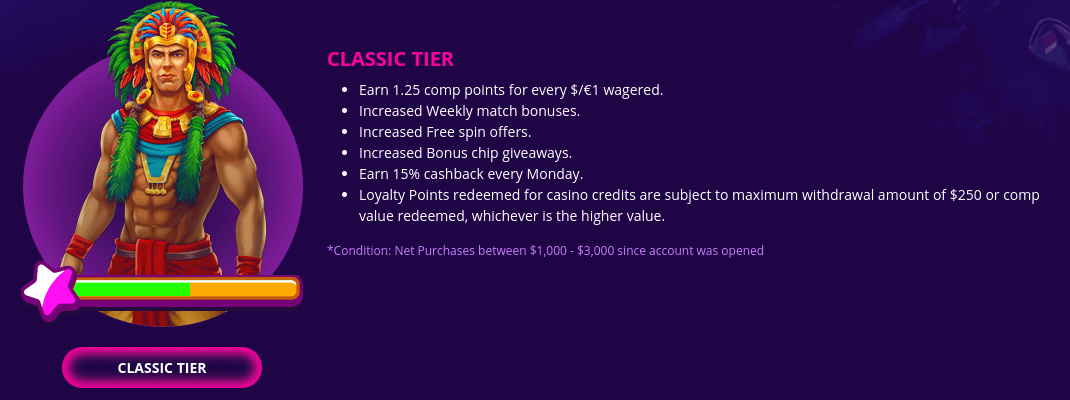 CLASSIC TIER

- Earn 1.25 comp points for every $/€1 wagered.
- Increased Weekly match bonuses.
- Increased Free spin offers.
- Increased Bonus chip giveaways.
- Earn 15% cashback every Monday.
- Loyalty Points redeemed for casino credits are subject to maximum withdrawal amount of $250 or comp value redeemed, whichever is the higher value.

*Condition: Net Purchases between $1,000 - $3,000 since account was opened

CLASSIC TIER